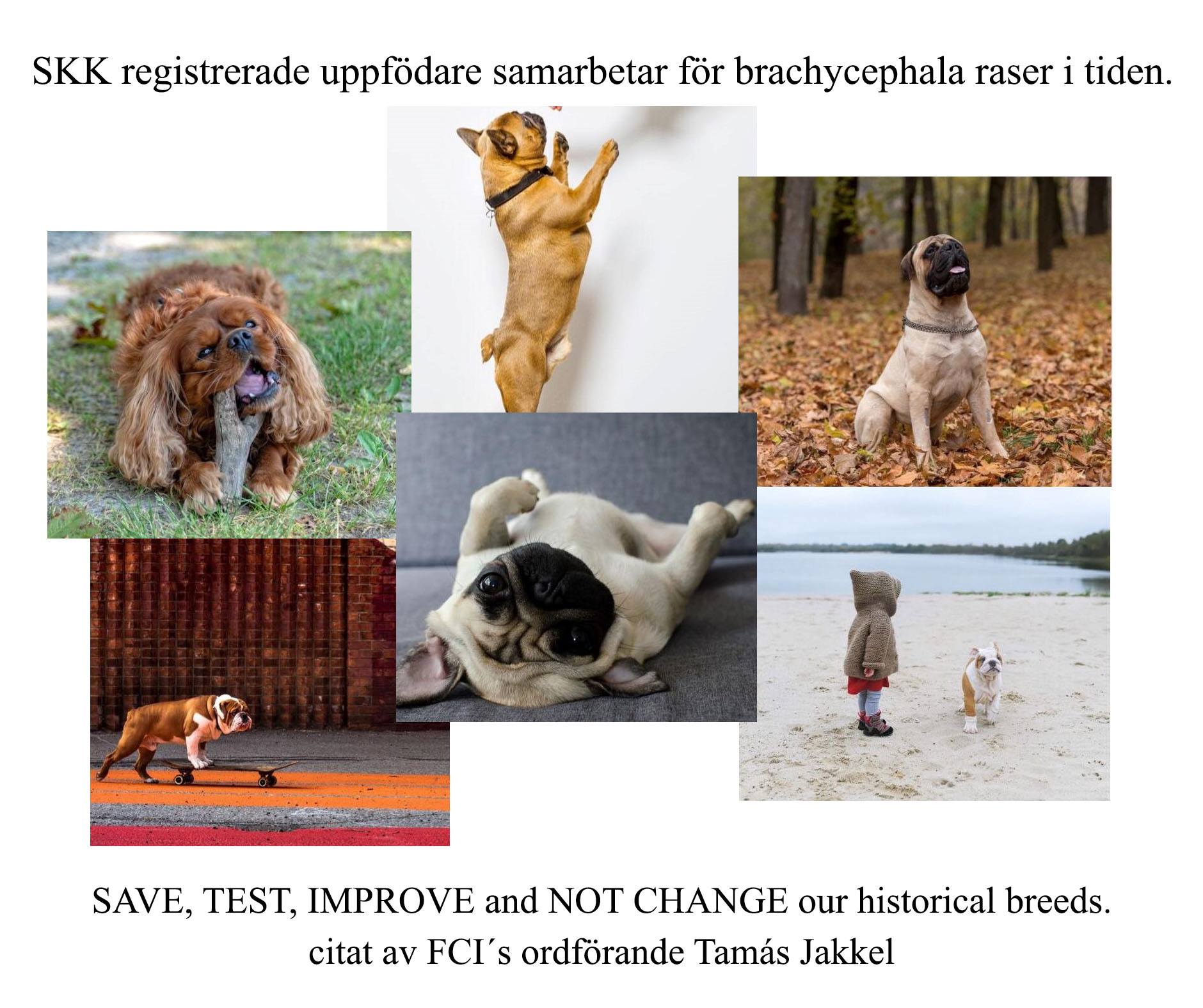 SKK registrerade uppfödare samarbetar för brachycephala raser i tiden.

SAVE, TEST, IMPROVE and NOT CHANGE our historical breeds.
citat av FCI´s ordförande Tamás Jakkel